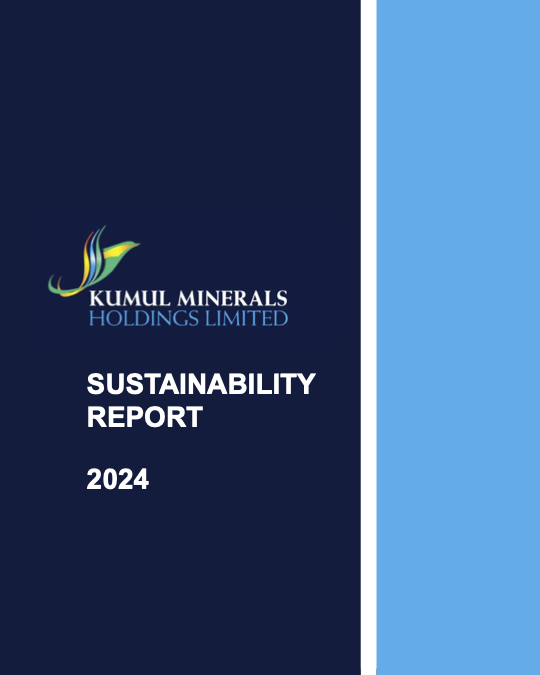 KUMUL MINERALS
HOLDINGS LIMITED

SUSTAINABILITY REPORT

2024